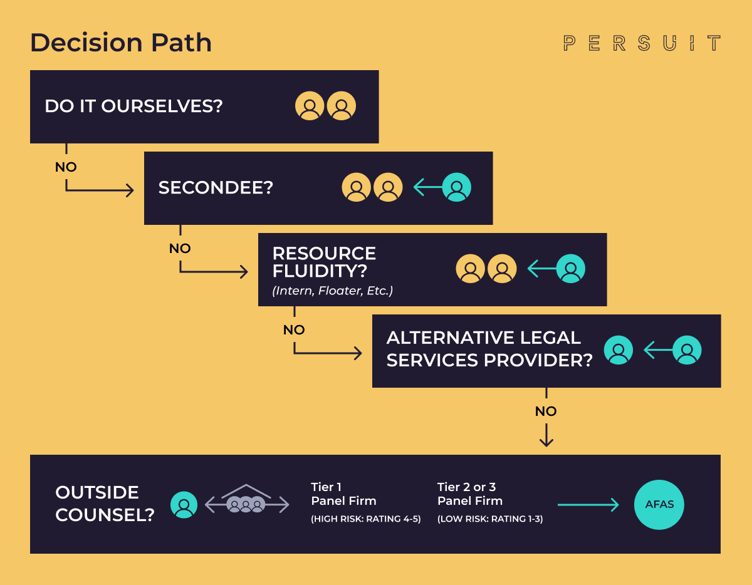 Decision Path

PERSUIT

DO IT OURSELVES?

NO

SECONDEE?

NO

RESOURCE FLUIDITY?
(Intern, Floater, Etc.)

NO

ALTERNATIVE LEGAL SERVICES PROVIDER?

NO

OUTSIDE COUNSEL?

Tier 1
Panel Firm
(HIGH RISK: RATING 4-5)

Tier 2 or 3
Panel Firm
(LOW RISK: RATING 1-3)

AFAS